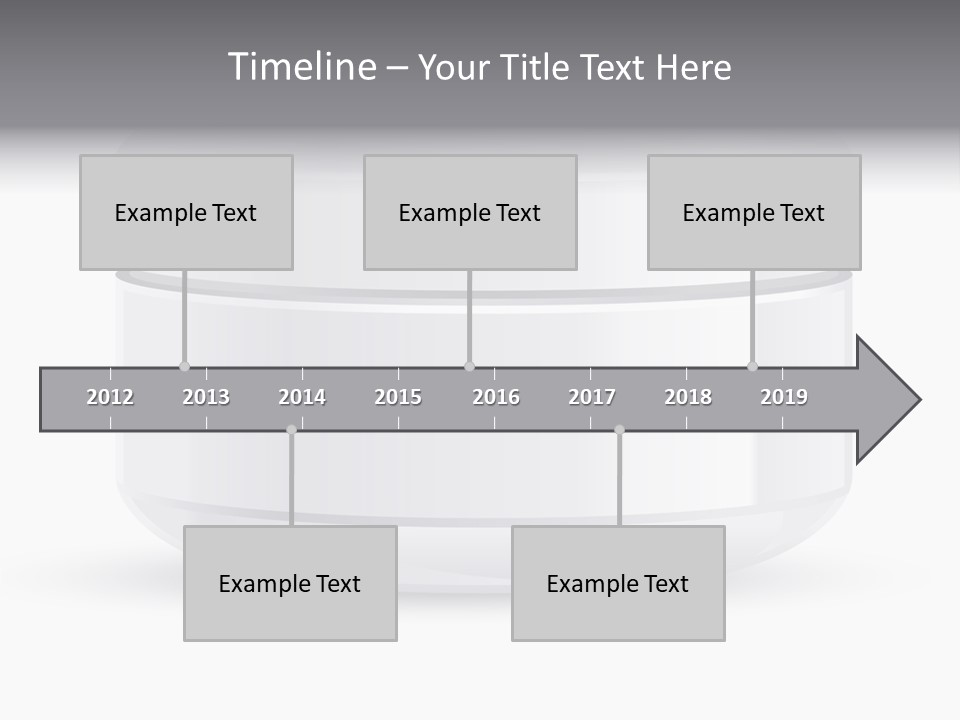 Timeline – Your Title Text Here

Example Text

Example Text

Example Text

2012 2013 2014 2015 2016 2017 2018 2019

Example Text

Example Text